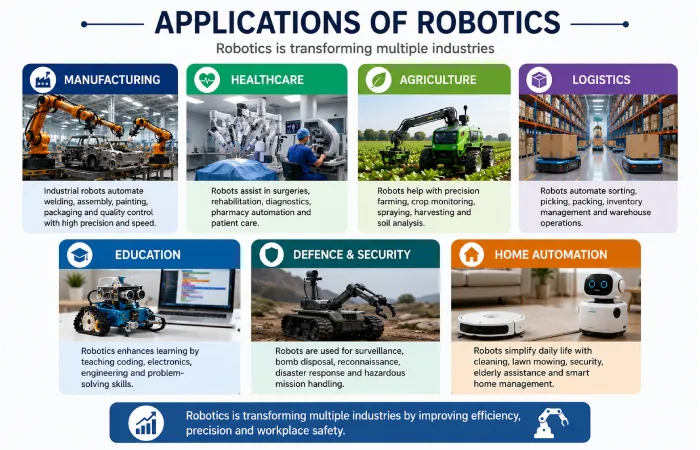 APPLICATIONS OF ROBOTICS

Robotics is transforming multiple industries

MANUFACTURING

Industrial robots automate welding, assembly, painting, packaging and quality control with high precision and speed.

HEALTHCARE

Robots assist in surgeries, rehabilitation, diagnostics, pharmacy automation and patient care.

AGRICULTURE

Robots help with precision farming, crop monitoring, spraying, harvesting and soil analysis.

LOGISTICS

Robots automate sorting, picking, packing, inventory management and warehouse operations.

EDUCATION

Robotics enhances learning by teaching coding, electronics, engineering and problem-solving skills.

DEFENCE & SECURITY

Robots are used for surveillance, bomb disposal, reconnaissance, disaster response and hazardous mission handling.

HOME AUTOMATION

Robots simplify daily life with cleaning, lawn mowing, security, elderly assistance and smart home management.

Robotics is transforming multiple industries by improving efficiency, precision and workplace safety.